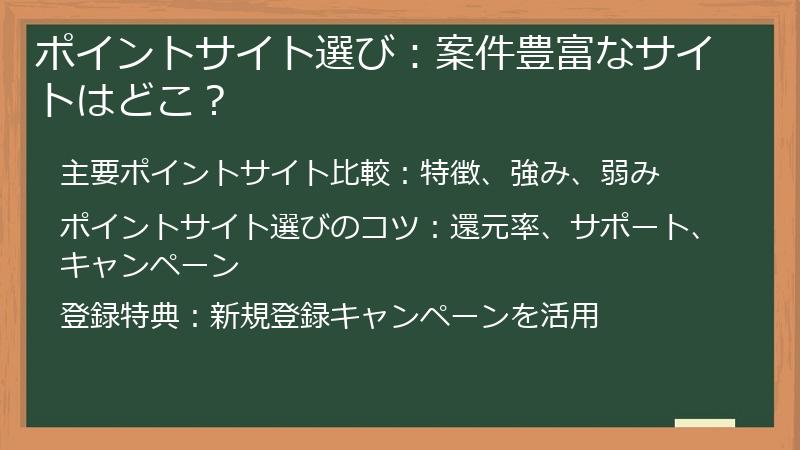 ポイントサイト選び：案件豊富なサイトはどこ？

主要ポイントサイト比較：特徴、強み、弱み

ポイントサイト選びのコツ：還元率、サポート、キャンペーン

登録特典：新規登録キャンペーンを活用